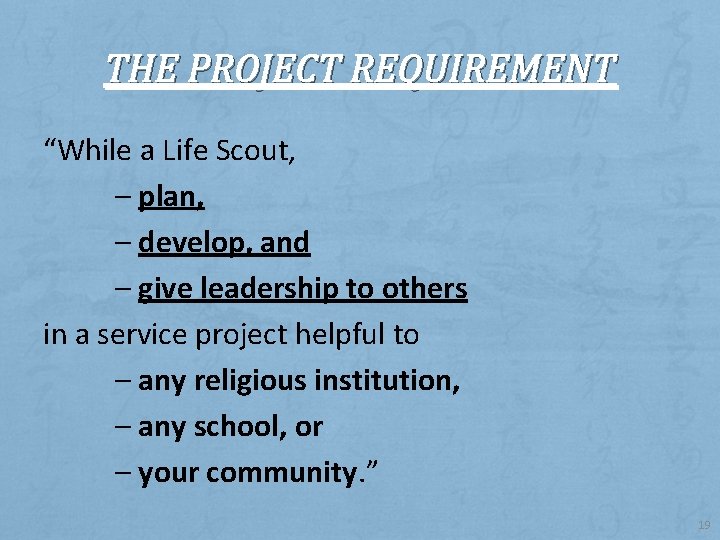 THE PROJECT REQUIREMENT

“While a Life Scout,

– plan,

– develop, and

– give leadership to others

in a service project helpful to

– any religious institution,

– any school, or

– your community.”

19